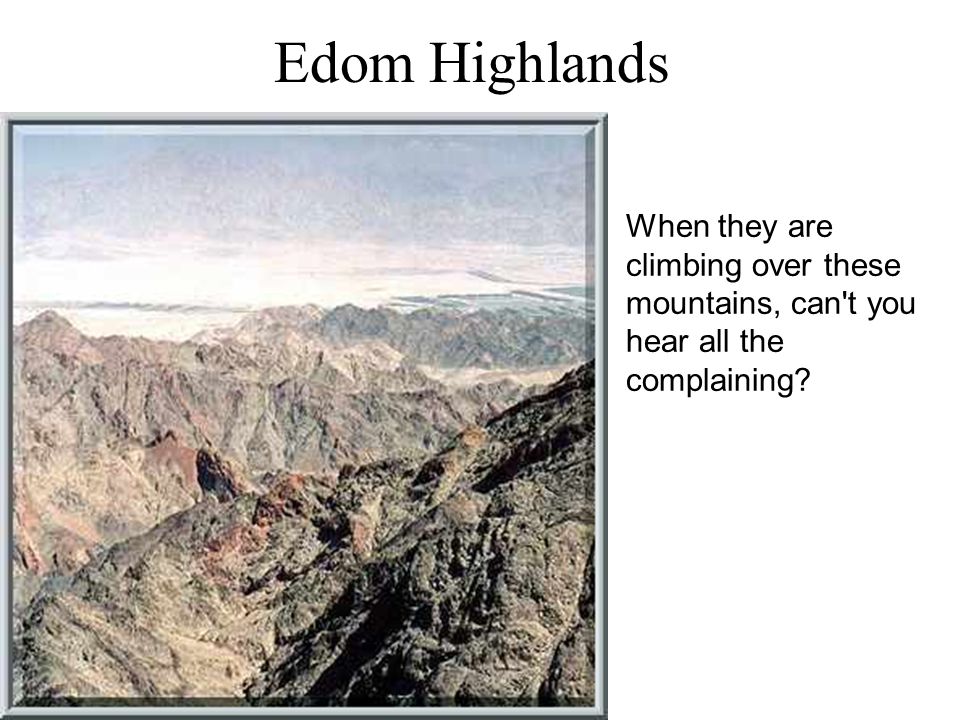 Edom Highlands

When they are climbing over these mountains, can't you hear all the complaining?